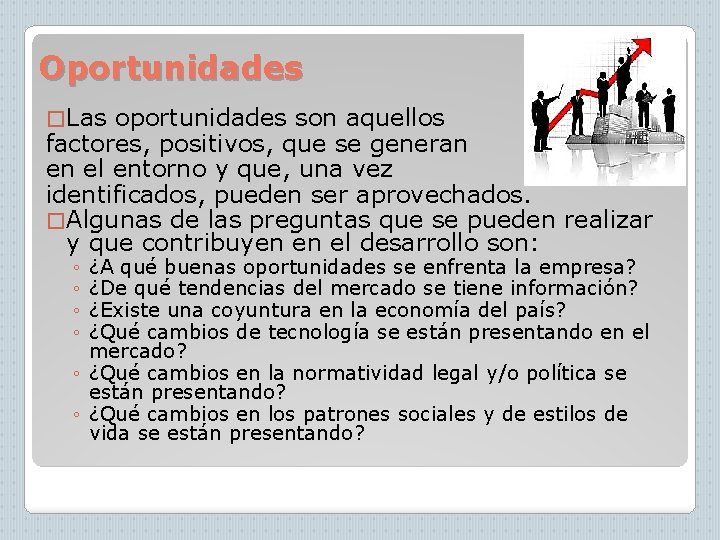 Oportunidades

□Las oportunidades son aquellos factores, positivos, que se generan en el entorno y que, una vez identificados, pueden ser aprovechados.

□Algunas de las preguntas que se pueden realizar y que contribuyen en el desarrollo son:

◦ ¿A qué buenas oportunidades se enfrenta la empresa?
◦ ¿De qué tendencias del mercado se tiene información?
◦ ¿Existe una coyuntura en la economía del país?
◦ ¿Qué cambios de tecnología se están presentando en el mercado?
◦ ¿Qué cambios en la normatividad legal y/o política se están presentando?
◦ ¿Qué cambios en los patrones sociales y de estilos de vida se están presentando?